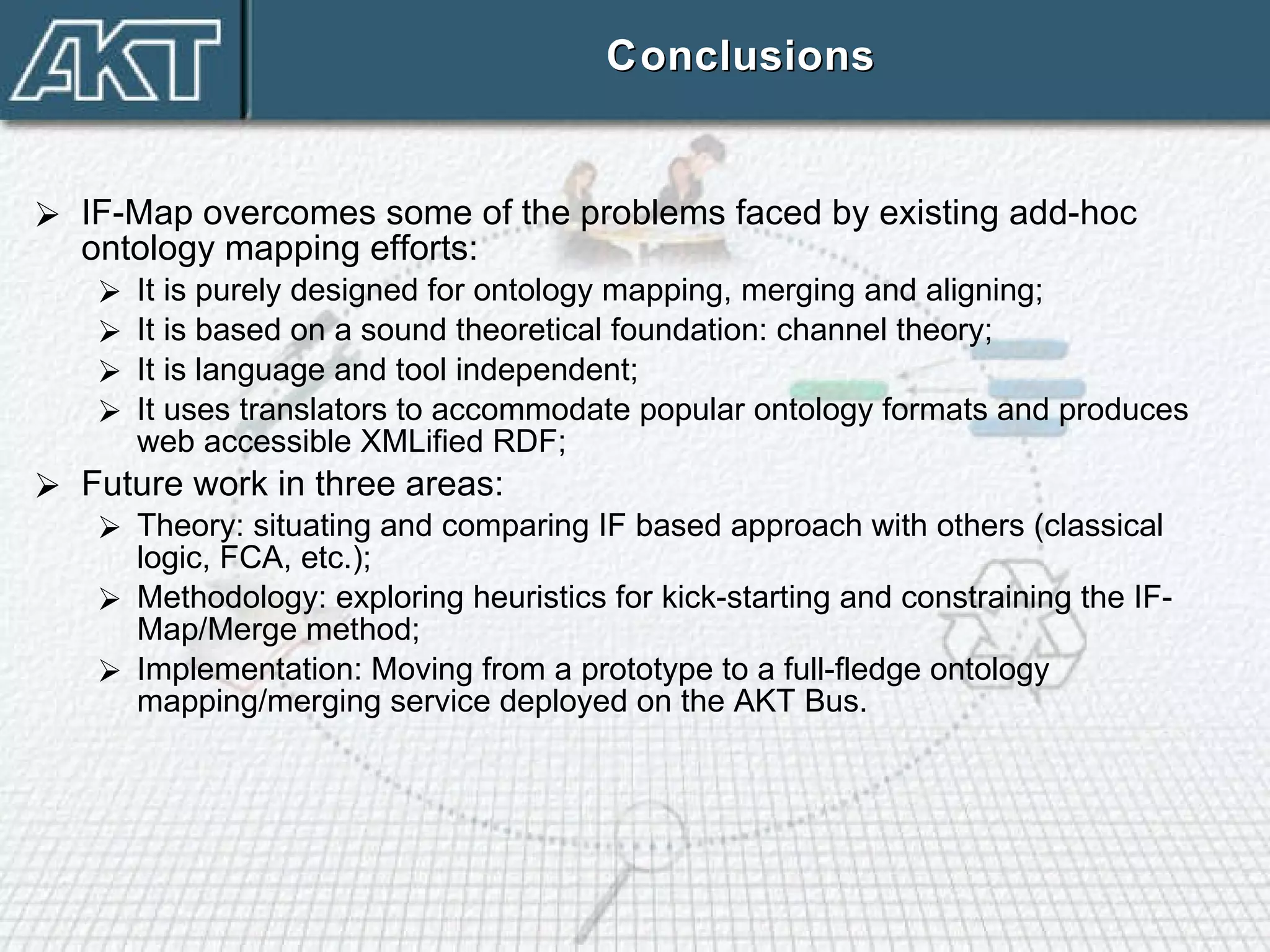 AKT

Conclusions

➢ IF-Map overcomes some of the problems faced by existing add-hoc ontology mapping efforts:
➢ It is purely designed for ontology mapping, merging and aligning;
➢ It is based on a sound theoretical foundation: channel theory;
➢ It is language and tool independent;
➢ It uses translators to accommodate popular ontology formats and produces web accessible XMLified RDF;
➢ Future work in three areas:
➢ Theory: situating and comparing IF based approach with others (classical logic, FCA, etc.);
➢ Methodology: exploring heuristics for kick-starting and constraining the IF-Map/Merge method;
➢ Implementation: Moving from a prototype to a full-fledge ontology mapping/merging service deployed on the AKT Bus.